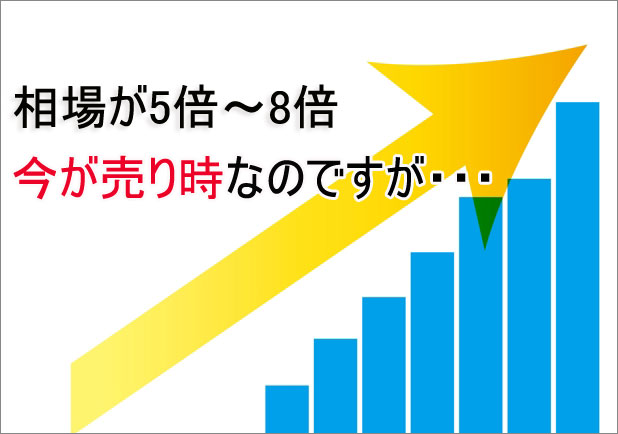 相場が5倍～8倍

今が売り時なのですが・・・